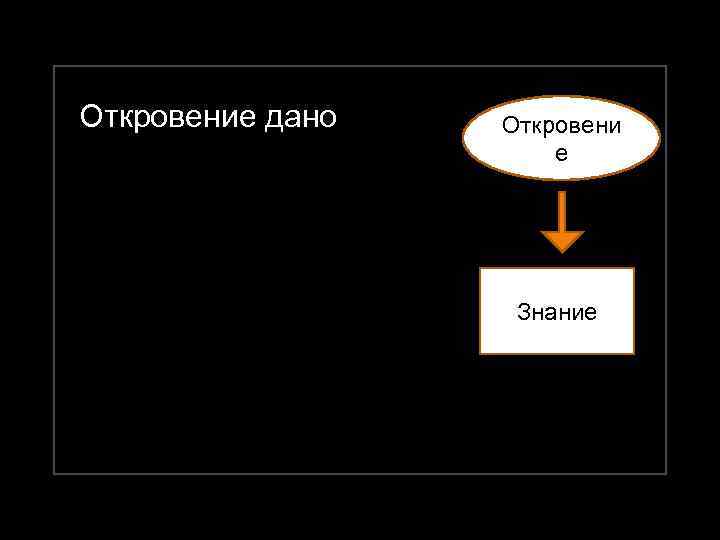 Откровение дано

Откровение

Знание